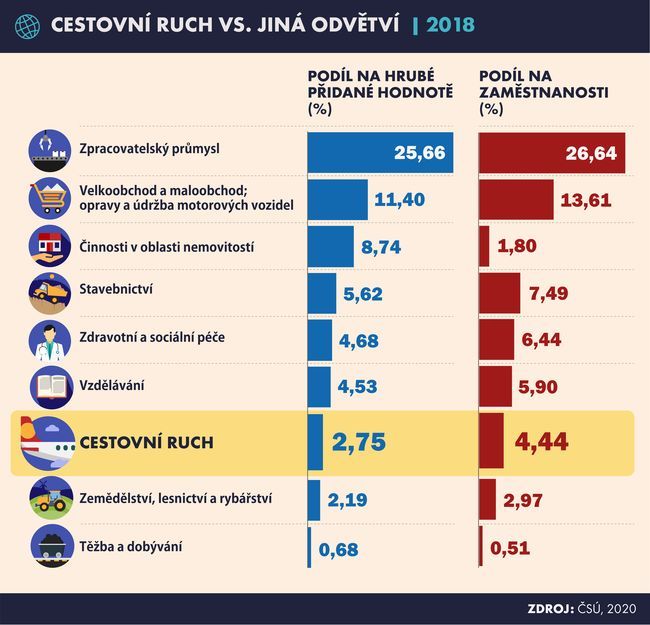 CESTOVNÍ RUCH VS. JINÁ ODVĚTVÍ | 2018

| | PODÍL NA HRUBÉ PŘIDANÉ HODNOTĚ (%) | PODÍL NA ZAMĚSTNANOSTI (%) |
|---|---|---|
| Zpracovatelský průmysl | 25,66 | 26,64 |
| Velkoobchod a maloobchod; opravy a údržba motorových vozidel | 11,40 | 13,61 |
| Činnosti v oblasti nemovitostí | 8,74 | 1,80 |
| Stavebnictví | 5,62 | 7,49 |
| Zdravotní a sociální péče | 4,68 | 6,44 |
| Vzdělávání | 4,53 | 5,90 |
| CESTOVNÍ RUCH | 2,75 | 4,44 |
| Zemědělství, lesnictví a rybářství | 2,19 | 2,97 |
| Těžba a dobývání | 0,68 | 0,51 |

ZDROJ: ČSÚ, 2020